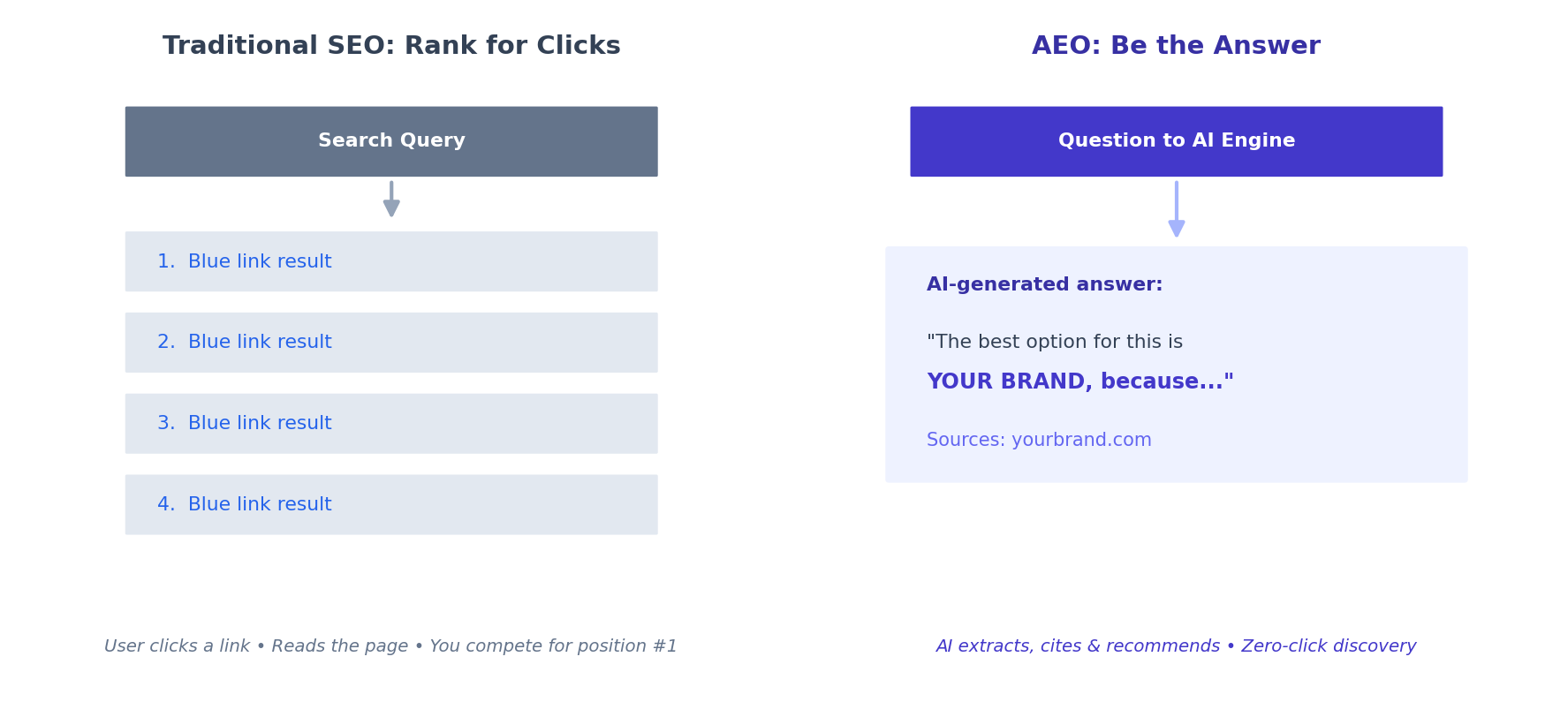 Traditional SEO: Rank for Clicks

Search Query

1. Blue link result

2. Blue link result

3. Blue link result

4. Blue link result

User clicks a link • Reads the page • You compete for position #1

AEO: Be the Answer

Question to AI Engine

AI-generated answer:

"The best option for this is

YOUR BRAND, because..."

Sources: yourbrand.com

AI extracts, cites & recommends • Zero-click discovery